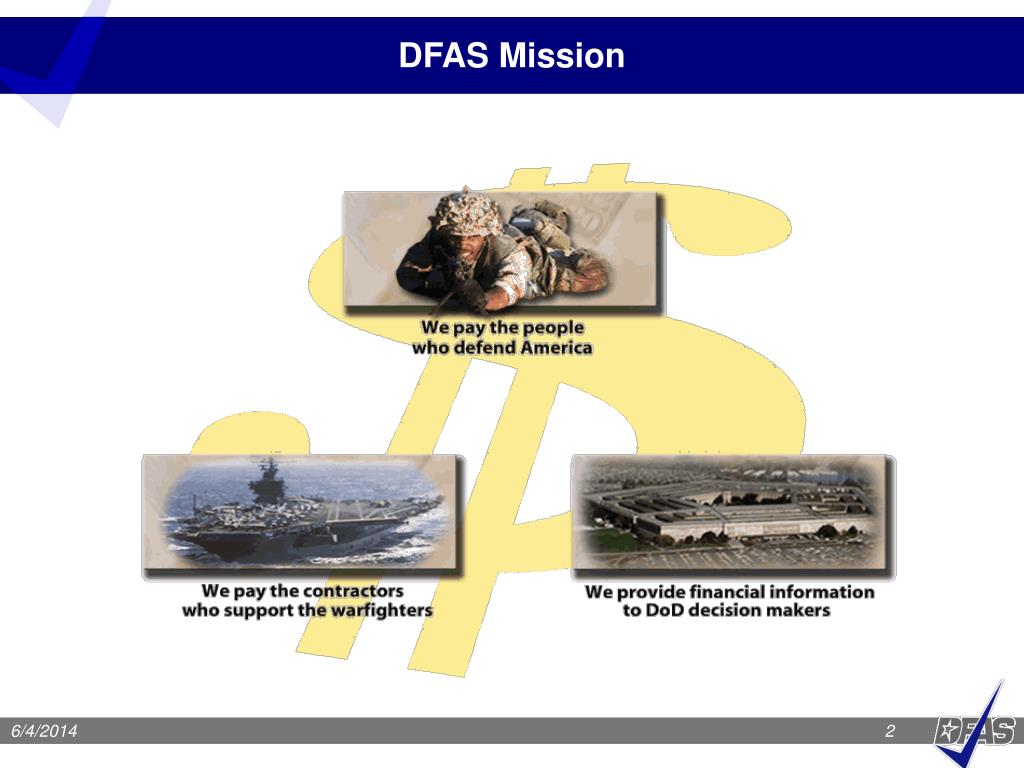 DFAS Mission

We pay the people who defend America

We pay the contractors who support the warfighters

We provide financial information to DoD decision makers

6/4/2014

2

DFAS